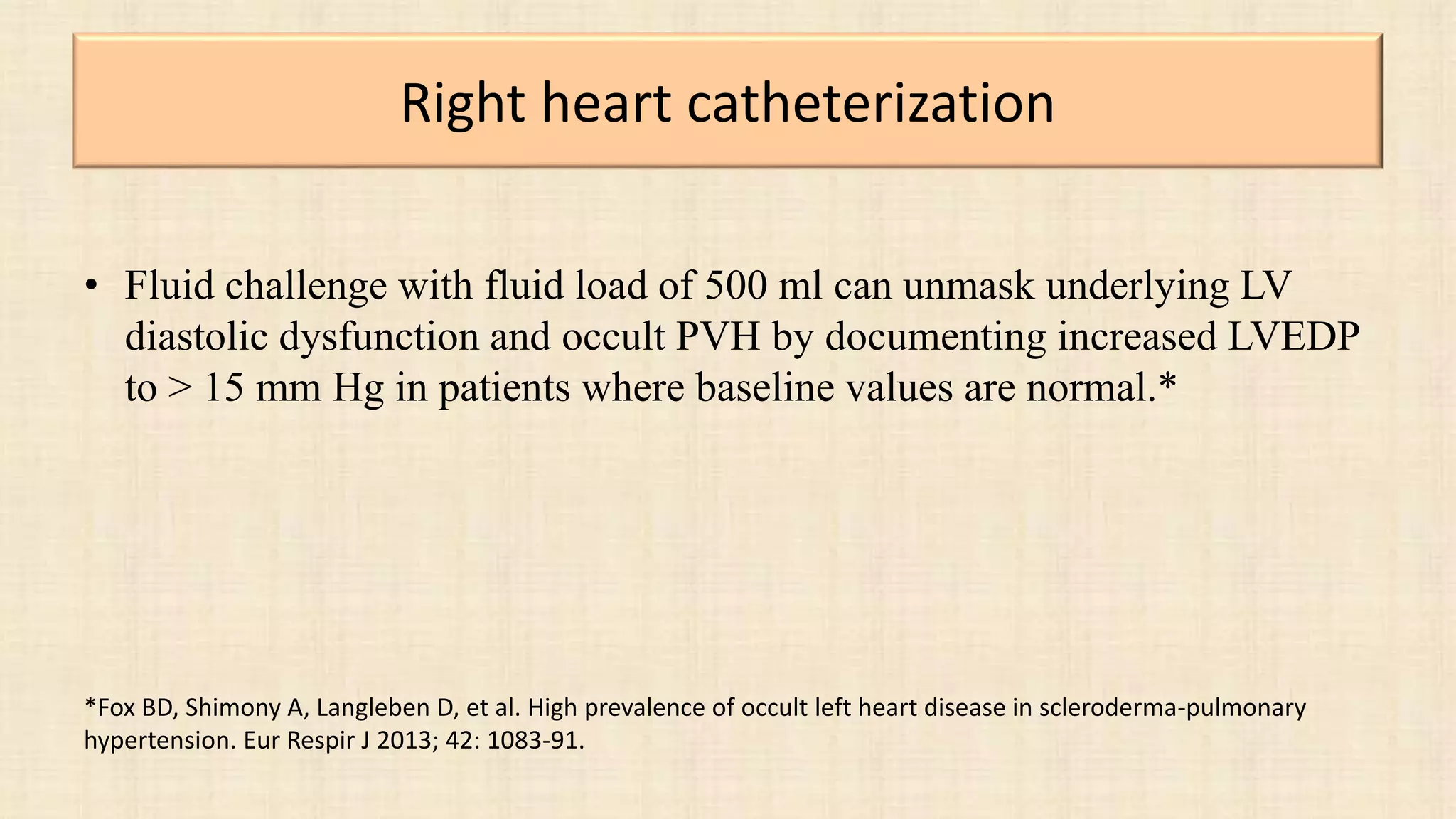 Right heart catheterization

• Fluid challenge with fluid load of 500 ml can unmask underlying LV diastolic dysfunction and occult PVH by documenting increased LVEDP to > 15 mm Hg in patients where baseline values are normal.*

*Fox BD, Shimony A, Langleben D, et al. High prevalence of occult left heart disease in scleroderma-pulmonary hypertension. Eur Respir J 2013; 42: 1083-91.